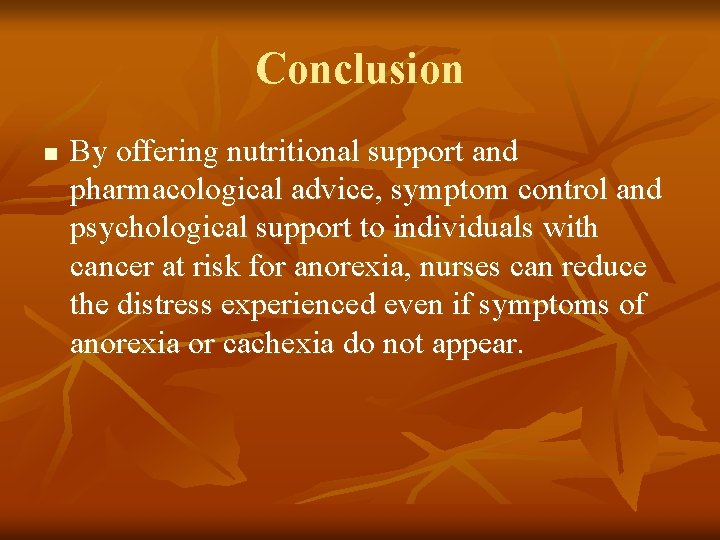 Conclusion

• By offering nutritional support and pharmacological advice, symptom control and psychological support to individuals with cancer at risk for anorexia, nurses can reduce the distress experienced even if symptoms of anorexia or cachexia do not appear.